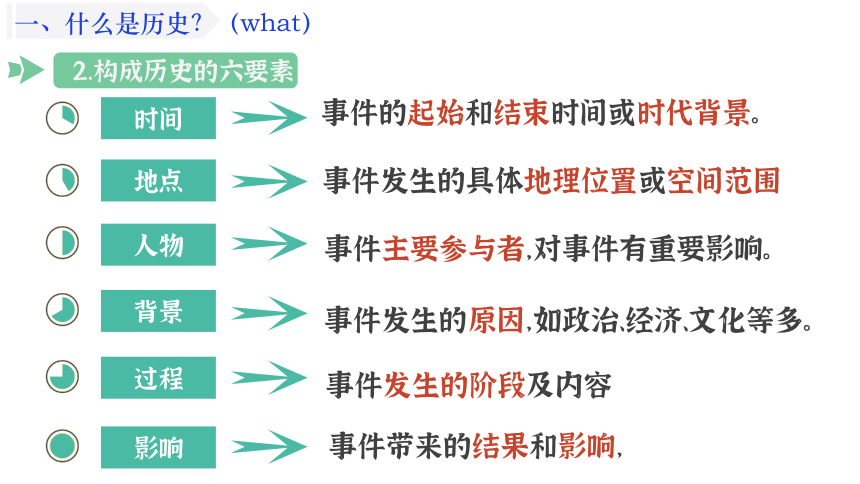 一、什么是历史？（what）

2.构成历史的六要素

时间 事件的起始和结束时间或时代背景。

地点 事件发生的具体地理位置或空间范围

人物 事件主要参与者,对事件有重要影响。

背景 事件发生的原因,如政治、经济、文化等多。

过程 事件发生的阶段及内容

影响 事件带来的结果和影响,